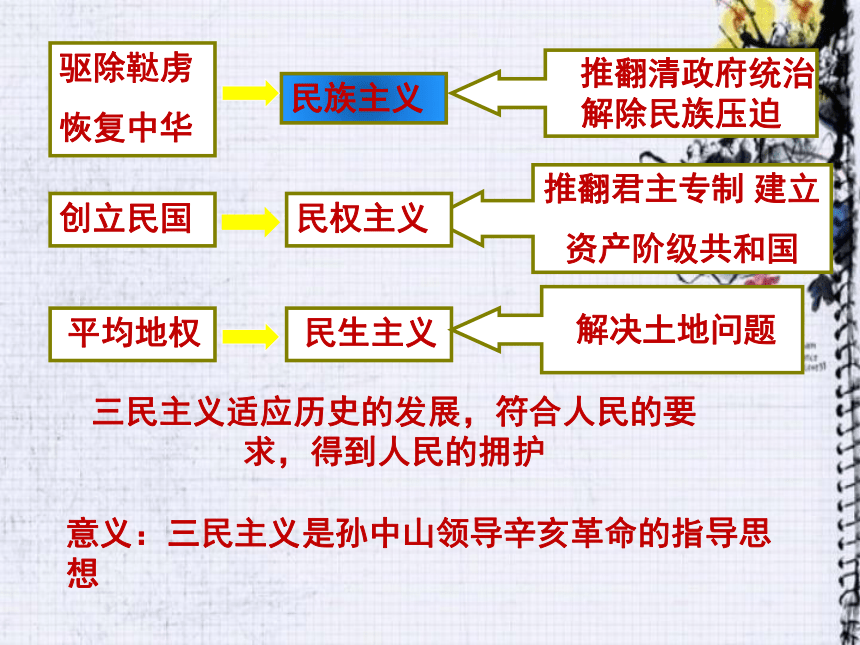 驱除鞑虏
恢复中华

民族主义

推翻清政府统治
解除民族压迫

创立民国

民权主义

推翻君主专制 建立
资产阶级共和国

平均地权

民生主义

解决土地问题

三民主义适应历史的发展，符合人民的要求，得到人民的拥护

意义：三民主义是孙中山领导辛亥革命的指导思想